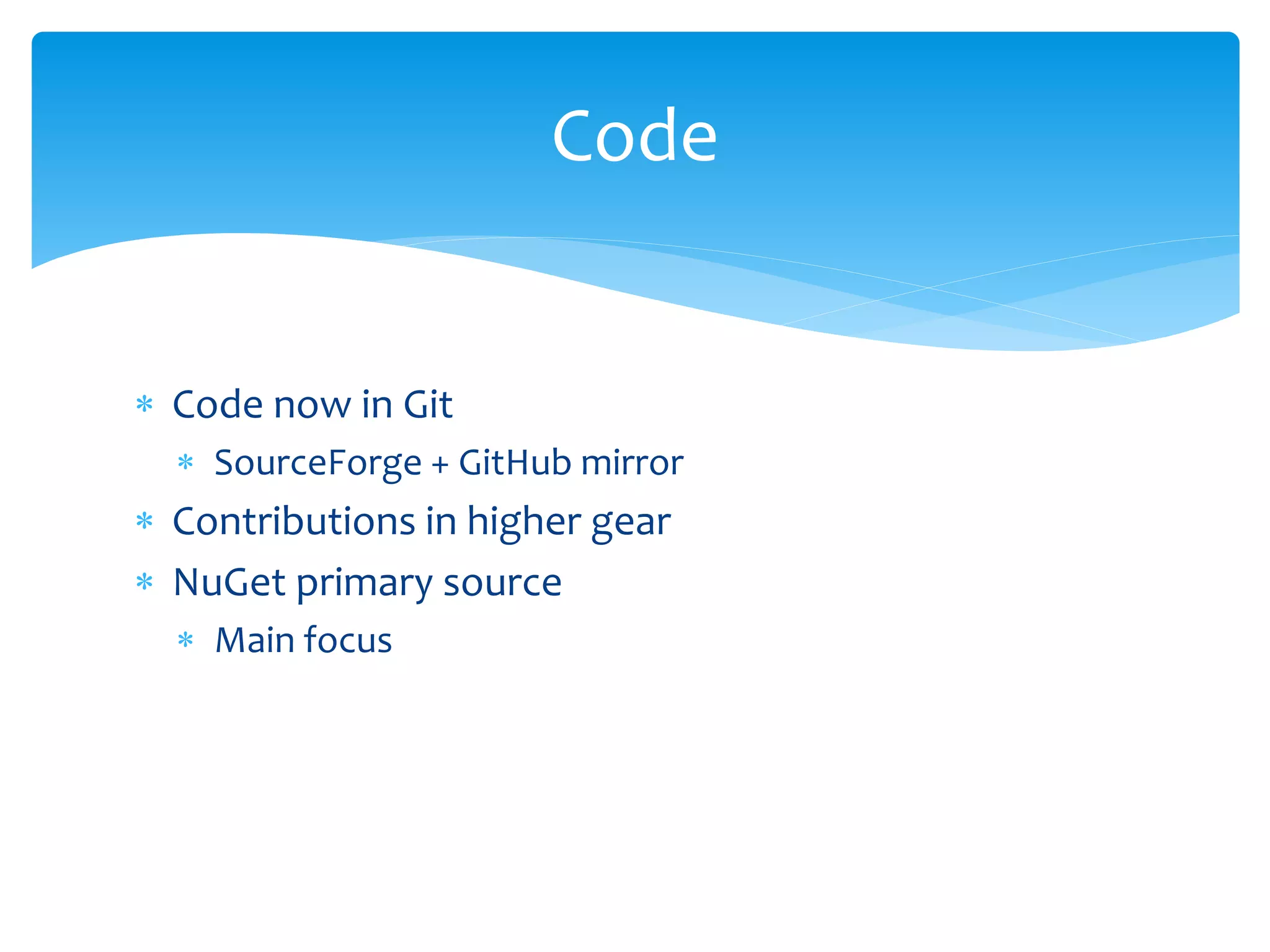 Code

* Code now in Git
  * SourceForge + GitHub mirror
* Contributions in higher gear
* NuGet primary source
  * Main focus